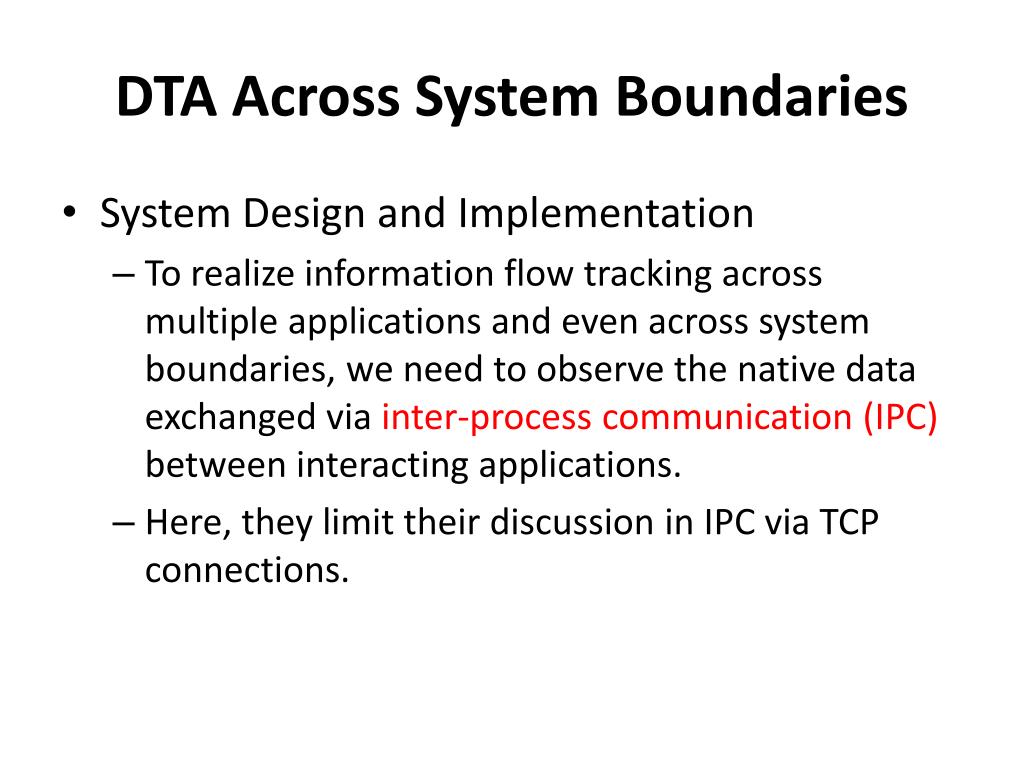 DTA Across System Boundaries

• System Design and Implementation
– To realize information flow tracking across multiple applications and even across system boundaries, we need to observe the native data exchanged via inter-process communication (IPC) between interacting applications.
– Here, they limit their discussion in IPC via TCP connections.